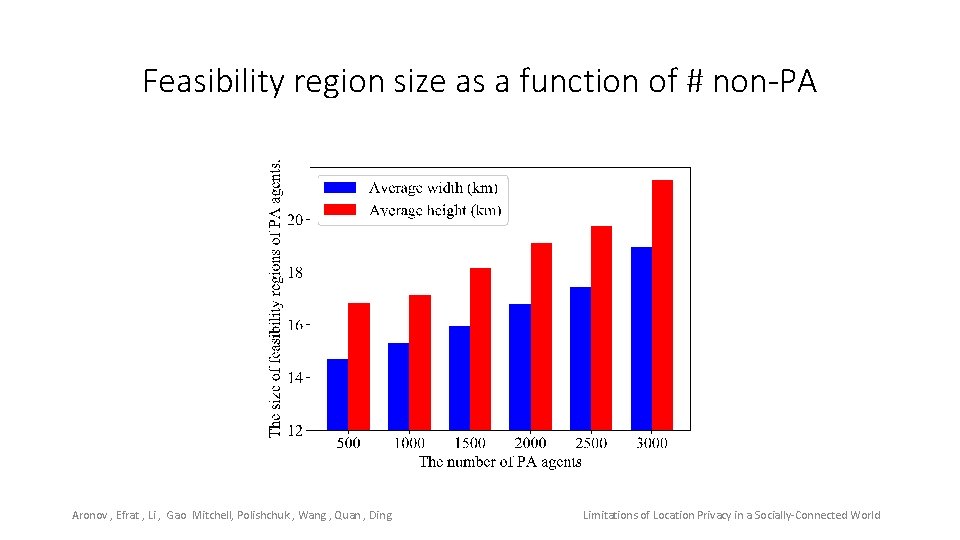 Feasibility region size as a function of # non-PA

The size of feasibility regions of PA agents.

Average width (km)
Average height (km)

20
18
16
14
12

500 1000 1500 2000 2500 3000
The number of PA agents

Aronov , Efrat , Li , Gao Mitchell, Polishchuk , Wang , Quan , Ding

Limitations of Location Privacy in a Socially-Connected World